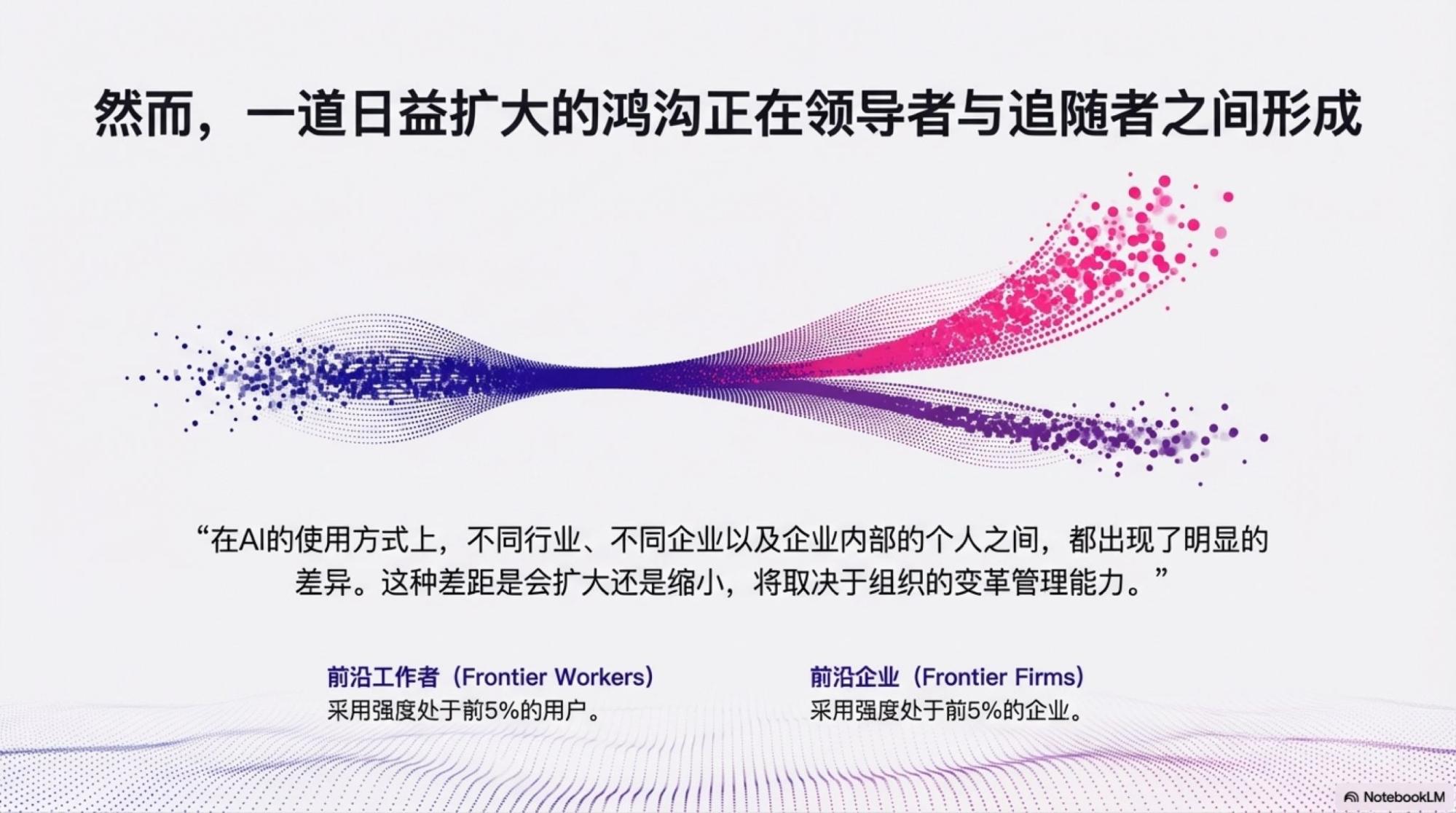 然而，一道日益扩大的鸿沟正在领导者与追随者之间形成

“在AI的使用方式上，不同行业、不同企业以及企业内部的个人之间，都出现了明显的差异。这种差距是会扩大还是缩小，将取决于组织的变革管理能力。”

前沿工作者（Frontier Workers）
采用强度处于前5%的用户。

前沿企业（Frontier Firms）
采用强度处于前5%的企业。

NotebookLM